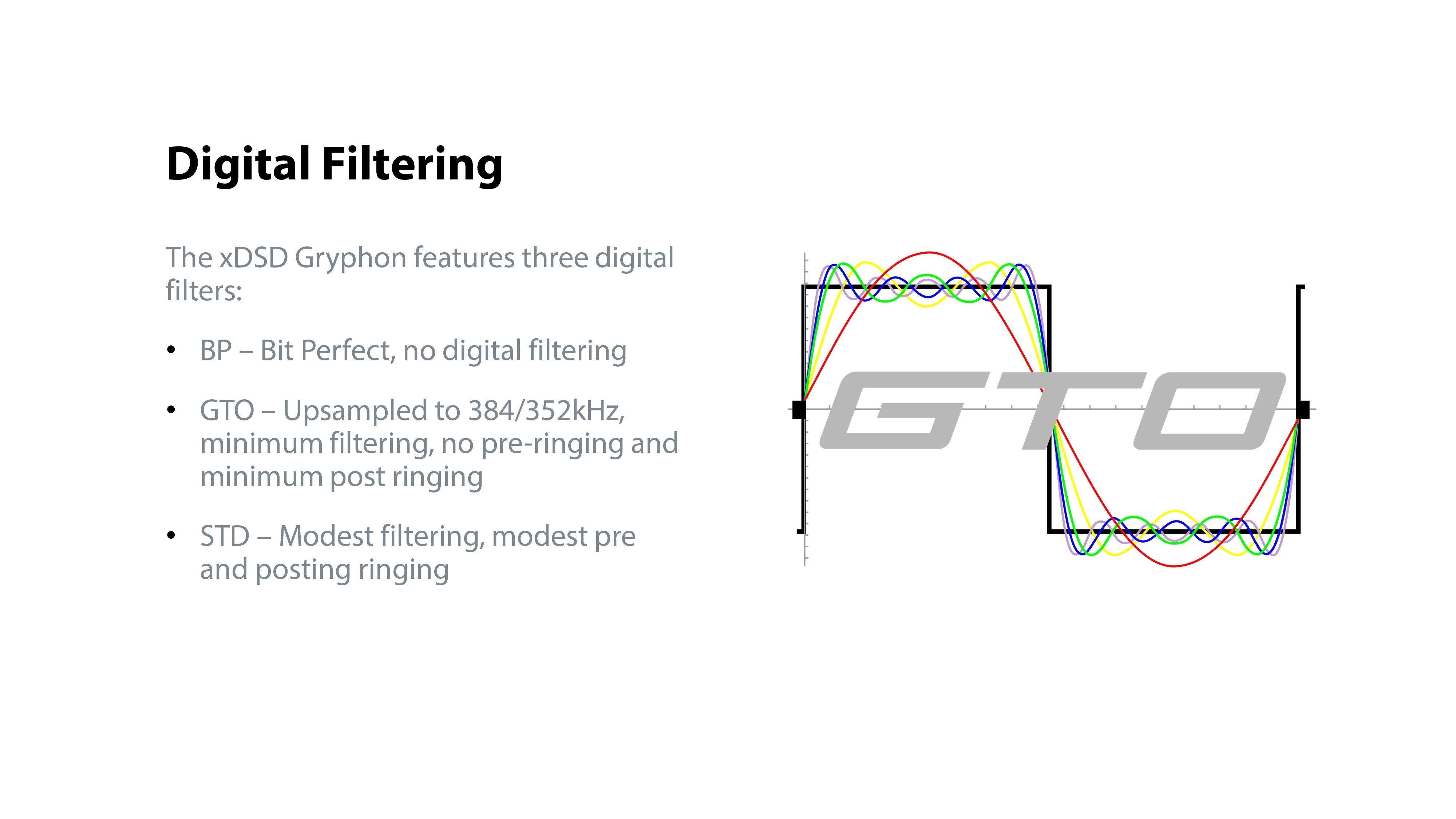 Digital Filtering

The xDSD Gryphon features three digital filters:

• BP – Bit Perfect, no digital filtering

• GTO – Upsampled to 384/352kHz, minimum filtering, no pre-ringing and minimum post ringing

• STD – Modest filtering, modest pre and posting ringing

GTO